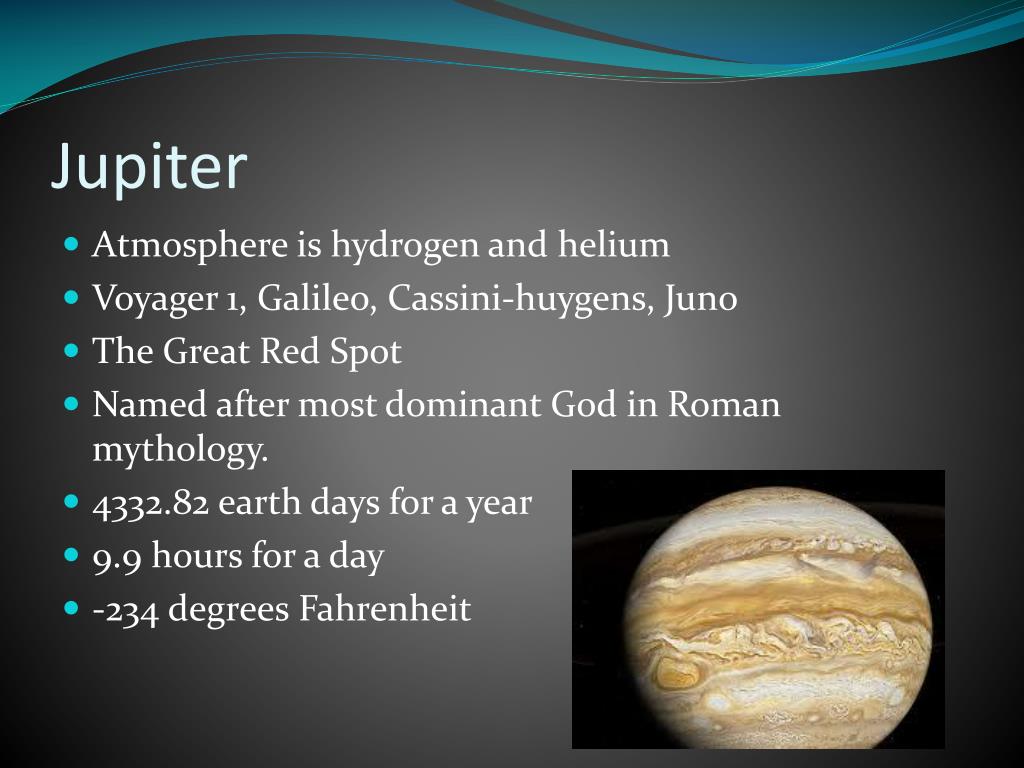 Jupiter

- Atmosphere is hydrogen and helium
- Voyager 1, Galileo, Cassini-huygens, Juno
- The Great Red Spot
- Named after most dominant God in Roman mythology.
- 4332.82 earth days for a year
- 9.9 hours for a day
- -234 degrees Fahrenheit